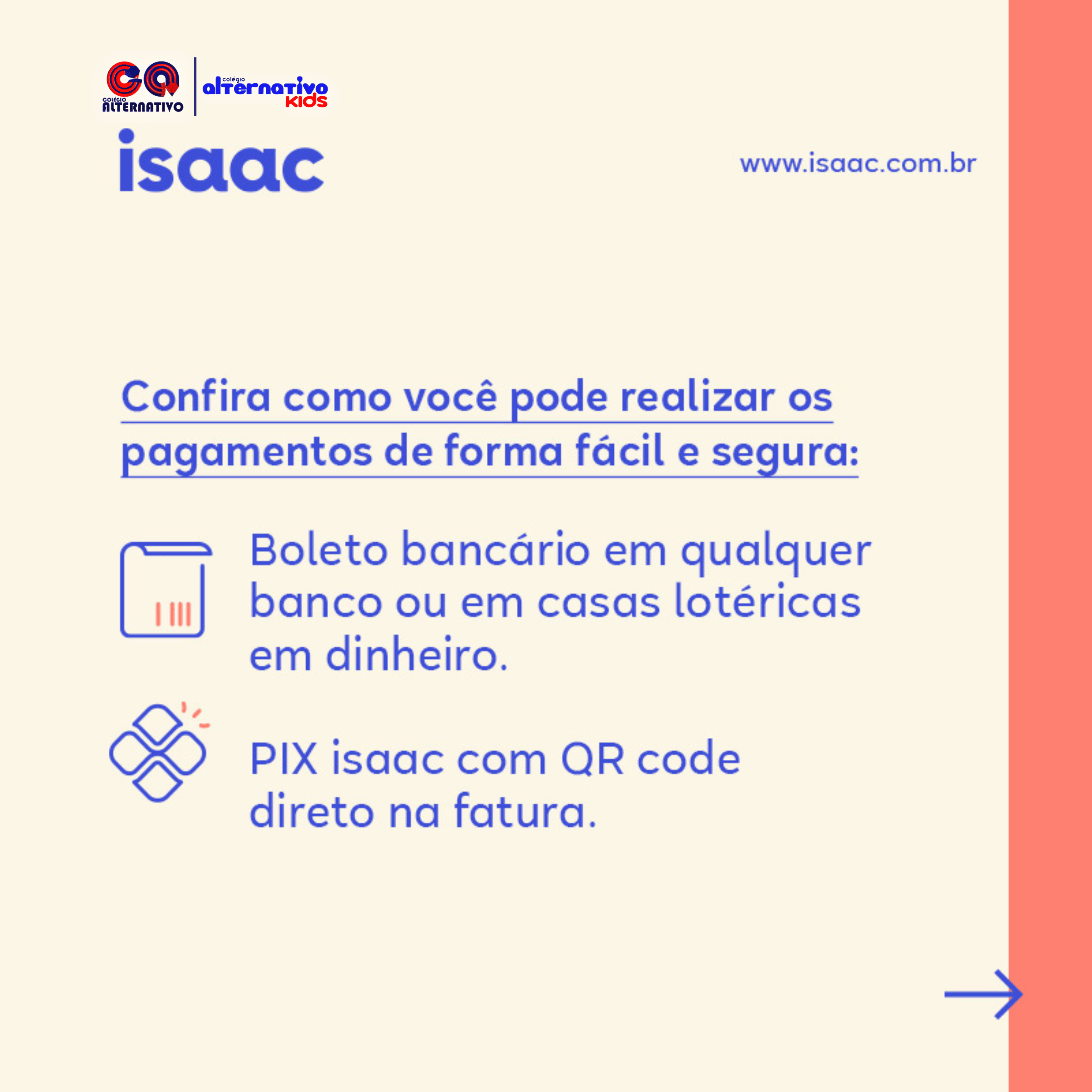 CA
COLÉGIO
ALTERNATIVO

colégio
alternativo
KIDS

isaac

www.isaac.com.br

Confira como você pode realizar os pagamentos de forma fácil e segura:

Boleto bancário em qualquer banco ou em casas lotéricas em dinheiro.

PIX isaac com QR code direto na fatura.